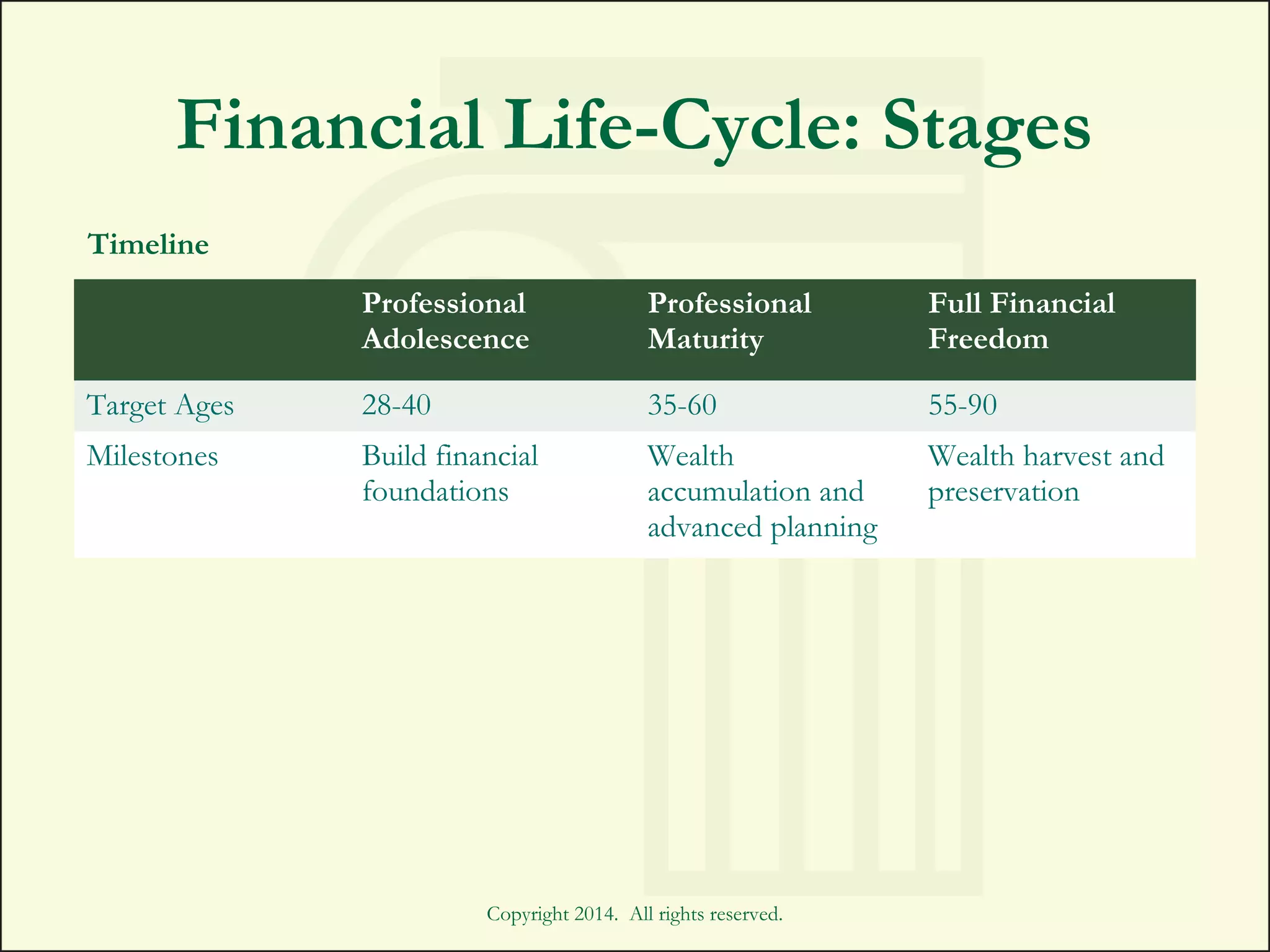 Financial Life-Cycle: Stages

Timeline

| | Professional Adolescence | Professional Maturity | Full Financial Freedom |
|---|---|---|---|
| Target Ages | 28-40 | 35-60 | 55-90 |
| Milestones | Build financial foundations | Wealth accumulation and advanced planning | Wealth harvest and preservation |

Copyright 2014. All rights reserved.